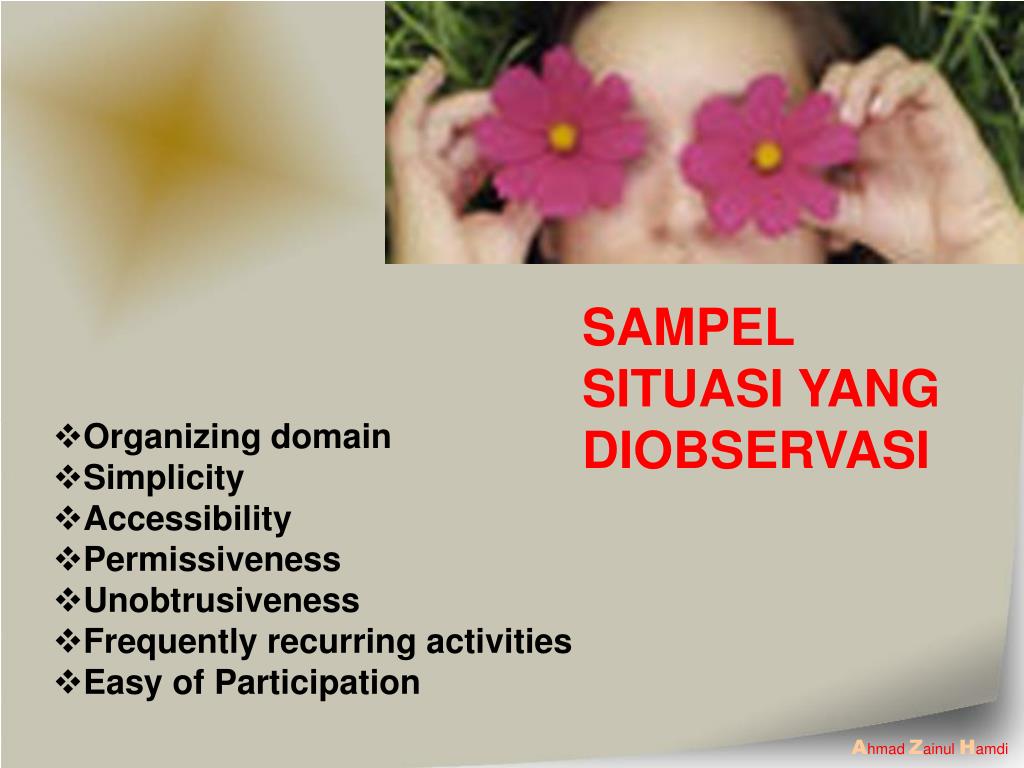 SAMPEL SITUASI YANG DIOBSERVASI

❖Organizing domain
❖Simplicity
❖Accessibility
❖Permissiveness
❖Unobtrusiveness
❖Frequently recurring activities
❖Easy of Participation

Ahmad Zainul Hamdi